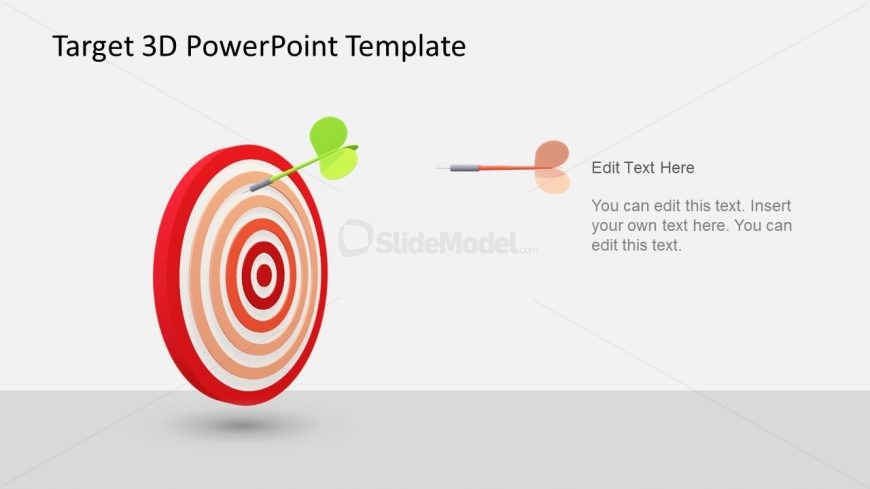 Target 3D PowerPoint Template

SlideModel.com

Edit Text Here

You can edit this text. Insert your own text here. You can edit this text.